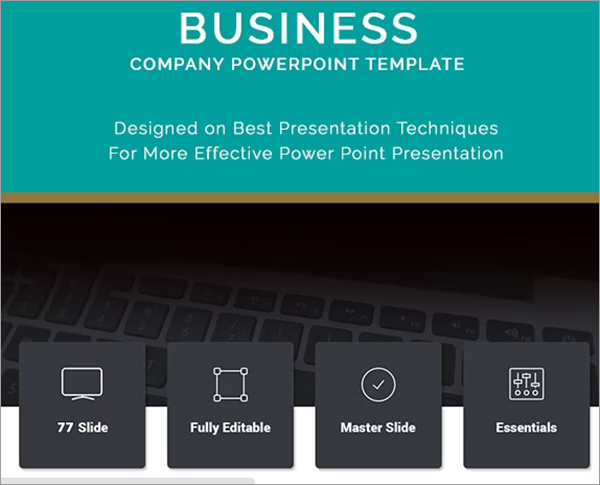 BUSINESS
COMPANY POWERPOINT TEMPLATE

Designed on Best Presentation Techniques
For More Effective Power Point Presentation

77 Slide

Fully Editable

Master Slide

Essentials